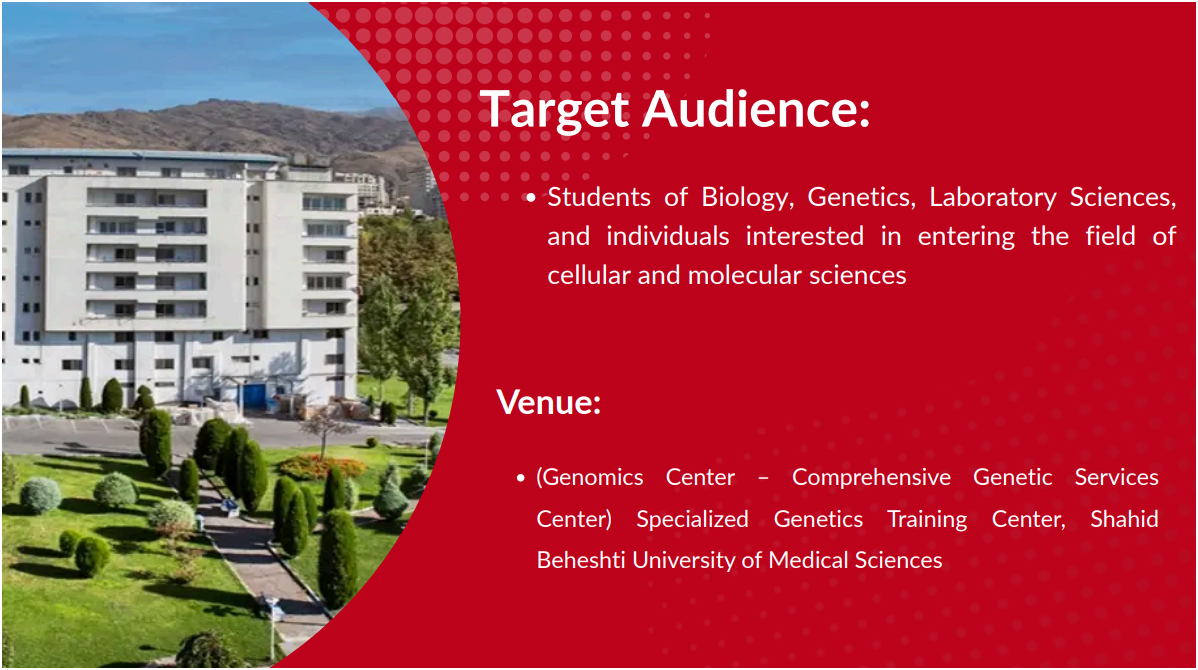 Target Audience:

• Students of Biology, Genetics, Laboratory Sciences, and individuals interested in entering the field of cellular and molecular sciences

Venue:

• (Genomics Center – Comprehensive Genetic Services Center) Specialized Genetics Training Center, Shahid Beheshti University of Medical Sciences